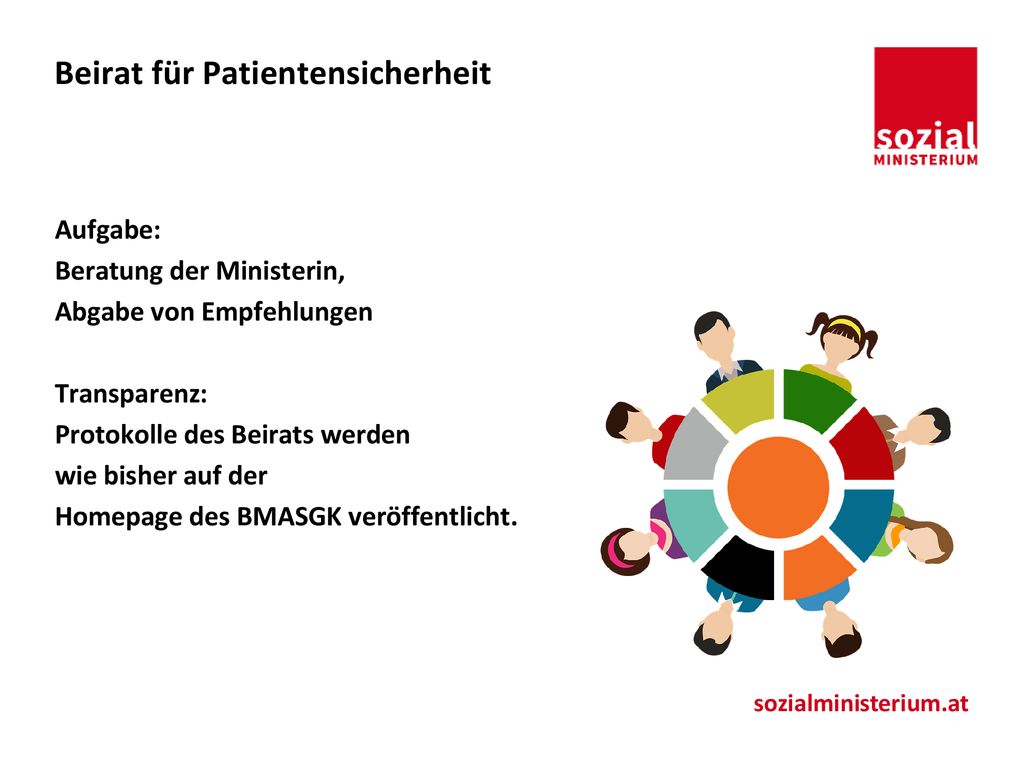 Beirat für Patientensicherheit

sozial
MINISTERIUM

Aufgabe:
Beratung der Ministerin,
Abgabe von Empfehlungen

Transparenz:
Protokolle des Beirats werden
wie bisher auf der
Homepage des BMASGK veröffentlicht.

sozialministerium.at